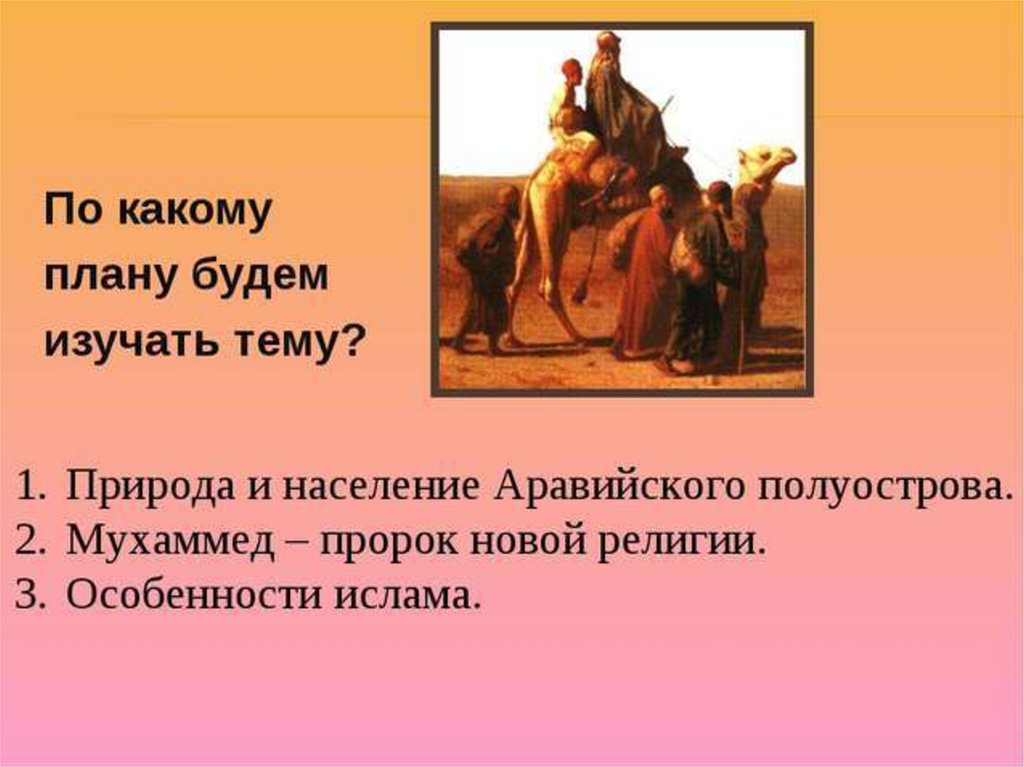 По какому плану будем изучать тему?

1. Природа и население Аравийского полуострова.
2. Мухаммед – пророк новой религии.
3. Особенности ислама.